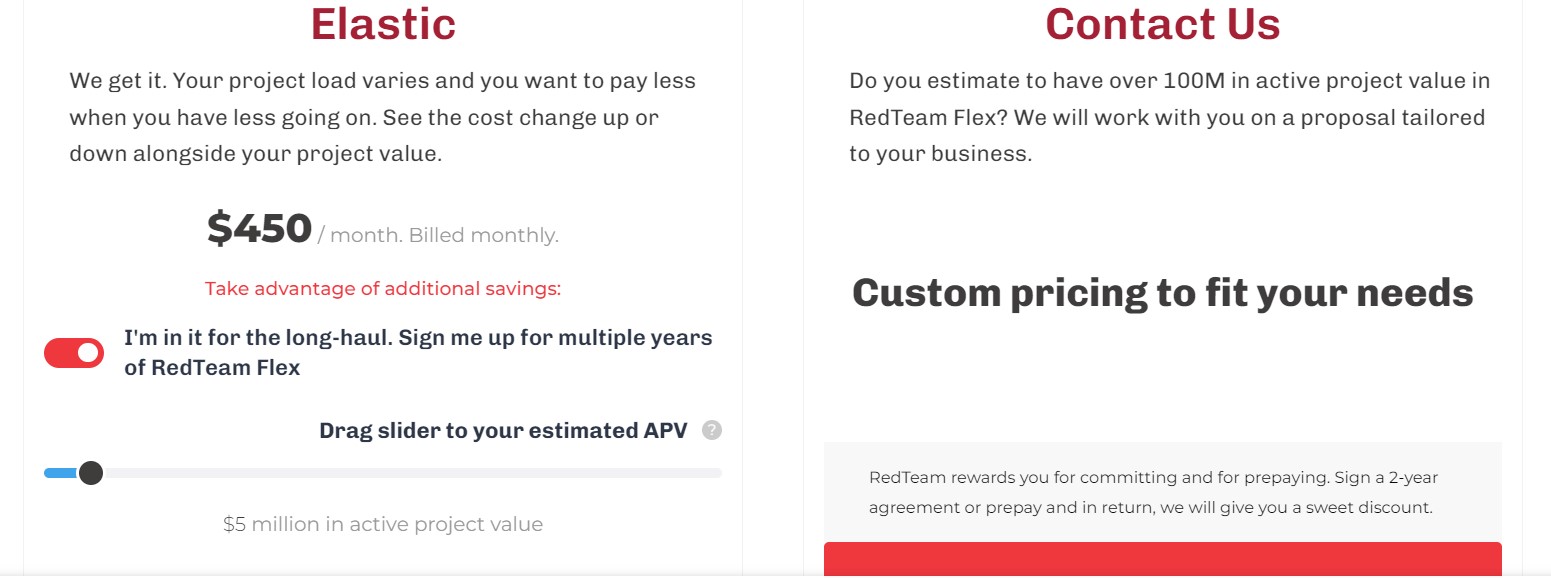 Elastic

We get it. Your project load varies and you want to pay less when you have less going on. See the cost change up or down alongside your project value.

$450 / month. Billed monthly.

Take advantage of additional savings:

I'm in it for the long-haul. Sign me up for multiple years of RedTeam Flex

Drag slider to your estimated APV ?

$5 million in active project value

Contact Us

Do you estimate to have over 100M in active project value in RedTeam Flex? We will work with you on a proposal tailored to your business.

Custom pricing to fit your needs

RedTeam rewards you for committing and for prepaying. Sign a 2-year agreement or prepay and in return, we will give you a sweet discount.